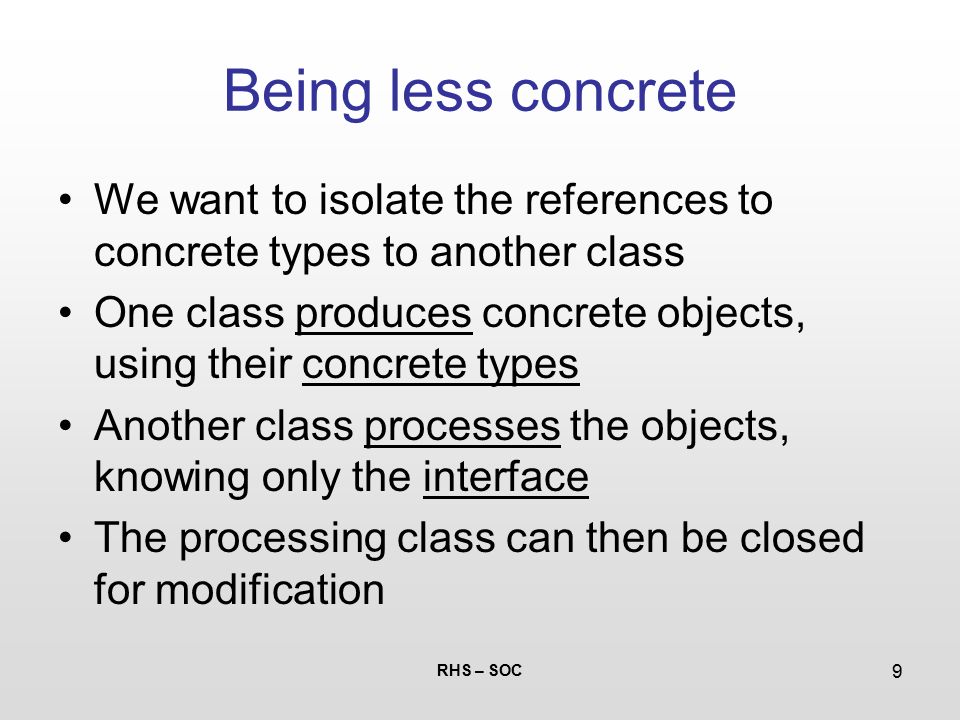 Being less concrete

• We want to isolate the references to concrete types to another class

• One class produces concrete objects, using their concrete types

• Another class processes the objects, knowing only the interface

• The processing class can then be closed for modification

RHS – SOC

9